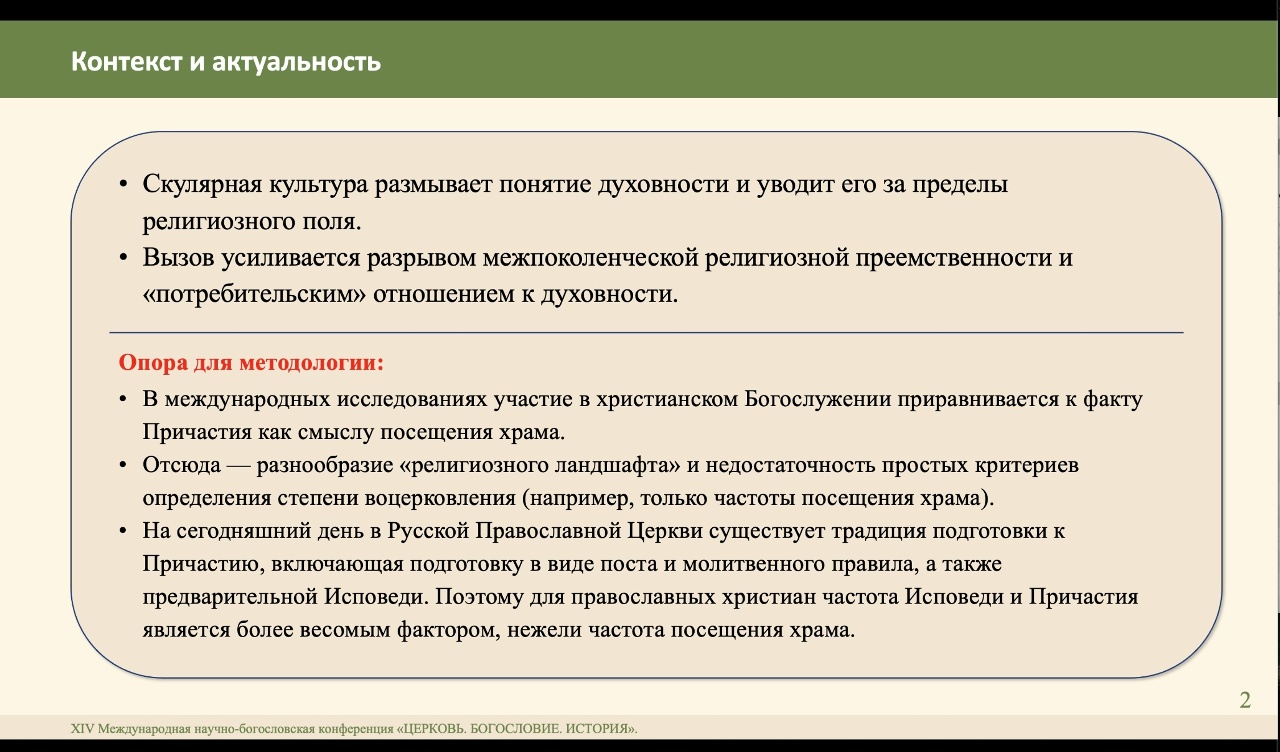 Контекст и актуальность

• Скулярная культура размывает понятие духовности и уводит его за пределы религиозного поля.
• Вызов усиливается разрывом межпоколенческой религиозной преемственности и «потребительским» отношением к духовности.

Опора для методологии:
• В международных исследованиях участие в христианском Богослужении приравнивается к факту Причастия как смыслу посещения храма.
• Отсюда — разнообразие «религиозного ландшафта» и недостаточность простых критериев определения степени воцерковления (например, только частоты посещения храма).
• На сегодняшний день в Русской Православной Церкви существует традиция подготовки к Причастию, включающая подготовку в виде поста и молитвенного правила, а также предварительной Исповеди. Поэтому для православных христиан частота Исповеди и Причастия является более весомым фактором, нежели частота посещения храма.

2

XIV Международная научно-богословская конференция «ЦЕРКОВЬ. БОГОСЛОВИЕ. ИСТОРИЯ».